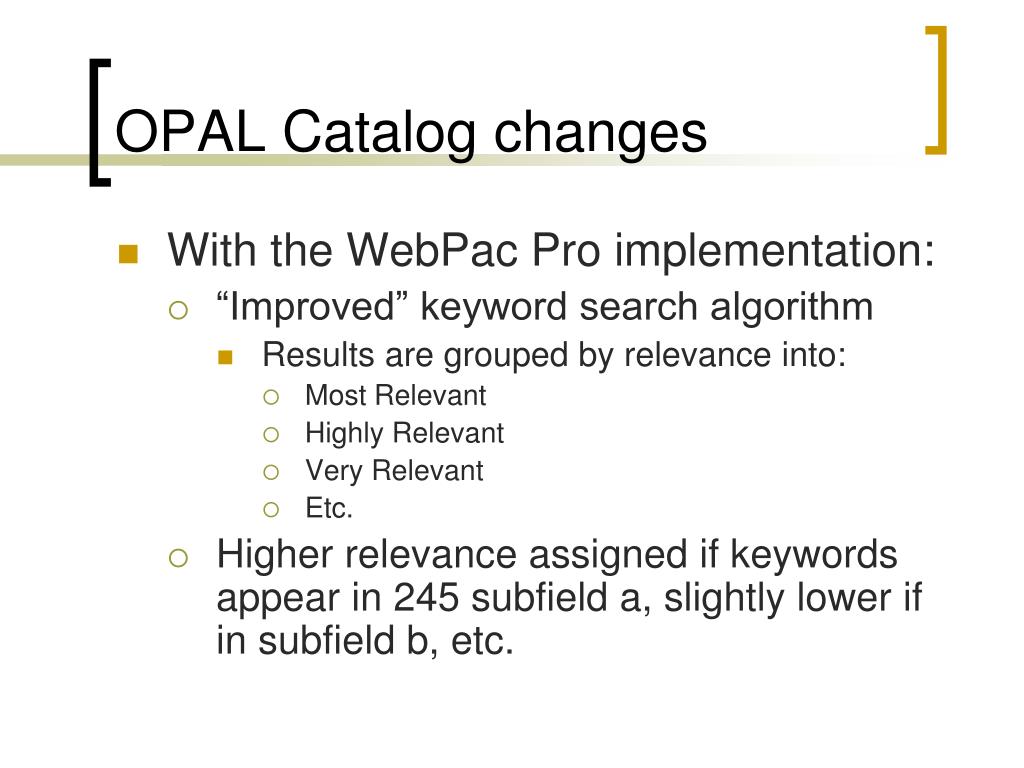 OPAL Catalog changes

With the WebPac Pro implementation:

“Improved” keyword search algorithm

Results are grouped by relevance into:

Most Relevant

Highly Relevant

Very Relevant

Etc.

Higher relevance assigned if keywords appear in 245 subfield a, slightly lower if in subfield b, etc.